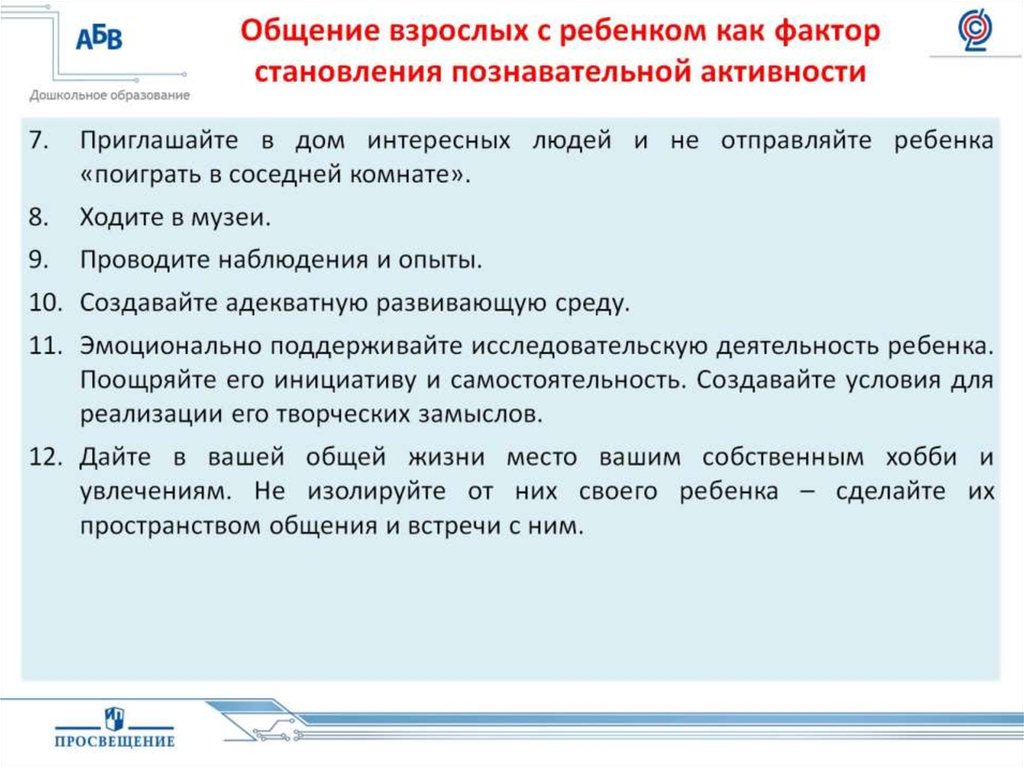 АБВ
Дошкольное образование

Общение взрослых с ребенком как фактор становления познавательной активности

7. Приглашайте в дом интересных людей и не отправляйте ребенка «поиграть в соседней комнате».
8. Ходите в музеи.
9. Проводите наблюдения и опыты.
10. Создавайте адекватную развивающую среду.
11. Эмоционально поддерживайте исследовательскую деятельность ребенка. Поощряйте его инициативу и самостоятельность. Создавайте условия для реализации его творческих замыслов.
12. Дайте в вашей общей жизни место вашим собственным хобби и увлечениям. Не изолируйте от них своего ребенка – сделайте их пространством общения и встречи с ним.

ПРОСВЕЩЕНИЕ